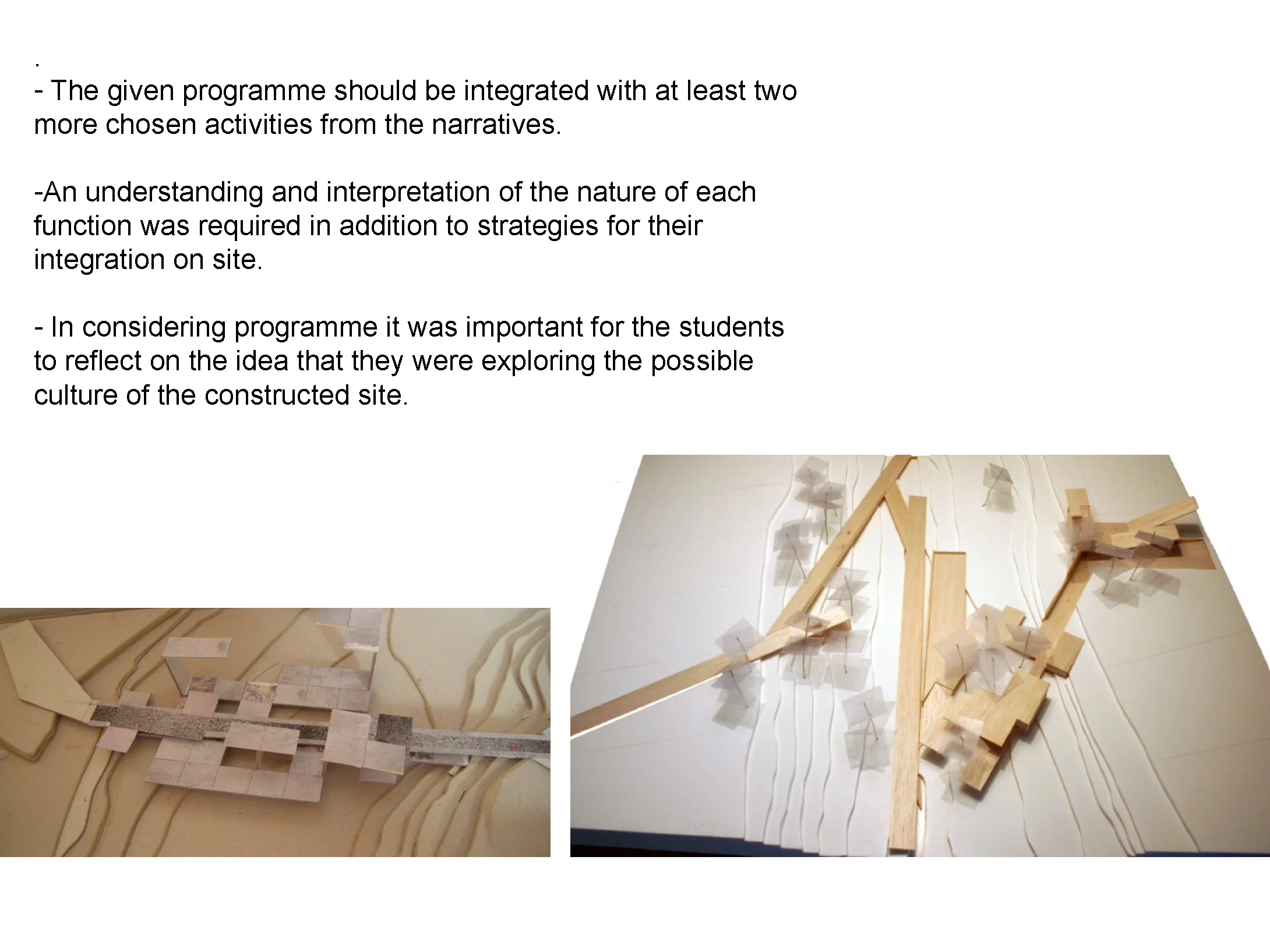 .
- The given programme should be integrated with at least two more chosen activities from the narratives.

-An understanding and interpretation of the nature of each function was required in addition to strategies for their integration on site.

- In considering programme it was important for the students to reflect on the idea that they were exploring the possible culture of the constructed site.